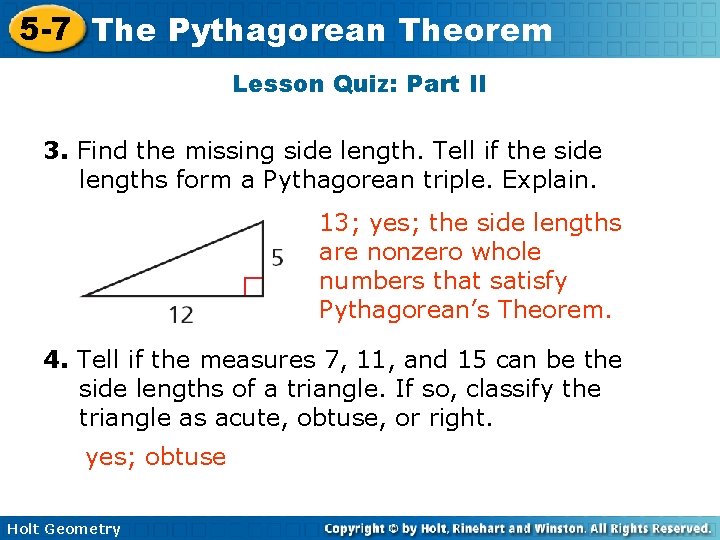 5-7 The Pythagorean Theorem

Lesson Quiz: Part II

3. Find the missing side length. Tell if the side lengths form a Pythagorean triple. Explain.

5

12

13; yes; the side lengths are nonzero whole numbers that satisfy Pythagorean's Theorem.

4. Tell if the measures 7, 11, and 15 can be the side lengths of a triangle. If so, classify the triangle as acute, obtuse, or right.

yes; obtuse

Holt Geometry

Copyright © by Holt, Rinehart and Winston. All Rights Reserved.